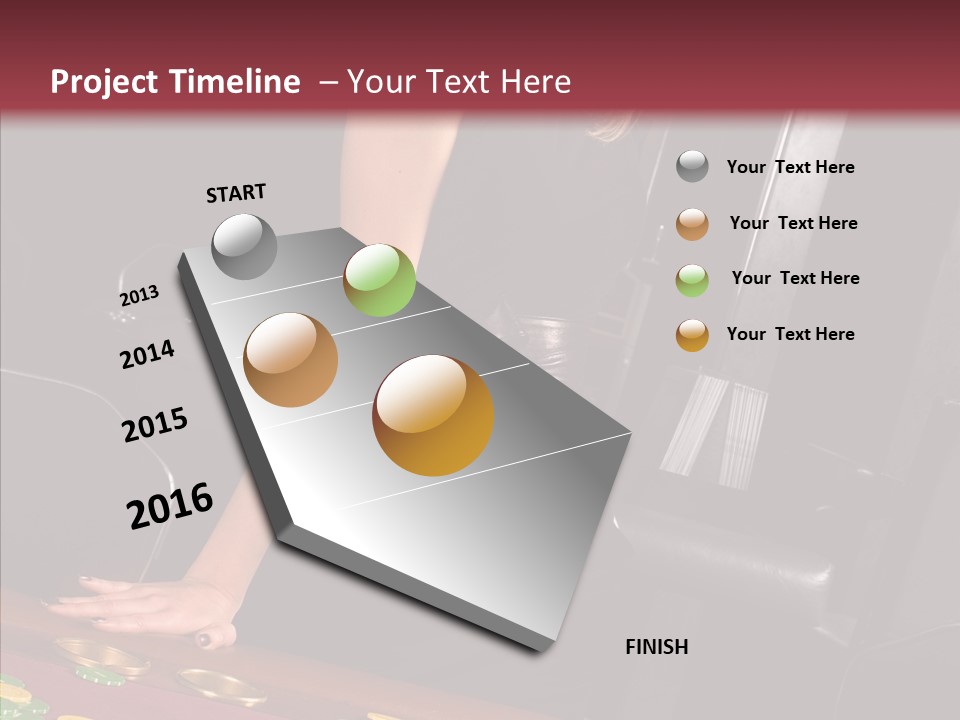 Project Timeline – Your Text Here

START

2013

2014

2015

2016

FINISH

Your Text Here

Your Text Here

Your Text Here

Your Text Here